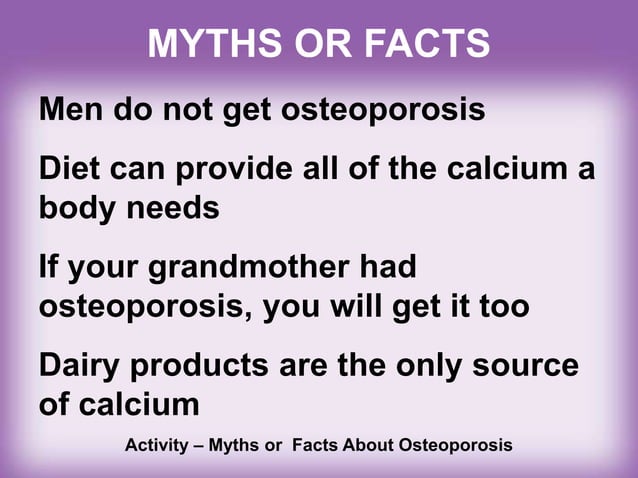 MYTHS OR FACTS

Men do not get osteoporosis

Diet can provide all of the calcium a body needs

If your grandmother had osteoporosis, you will get it too

Dairy products are the only source of calcium

Activity – Myths or  Facts About Osteoporosis